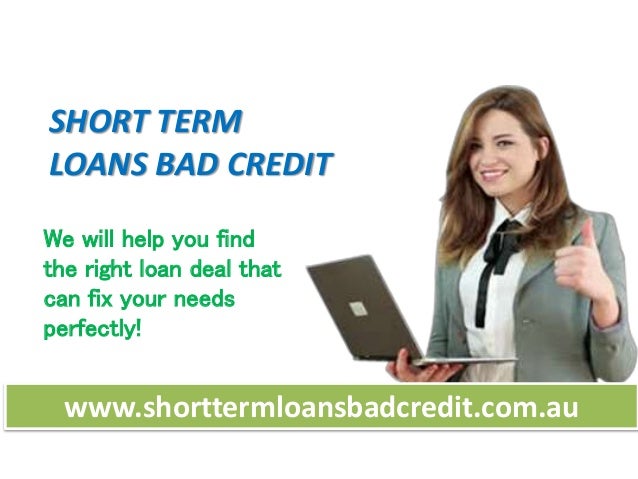 SHORT TERM
LOANS BAD CREDIT

We will help you find the right loan deal that can fix your needs perfectly!

www.shorttermloansbadcredit.com.au